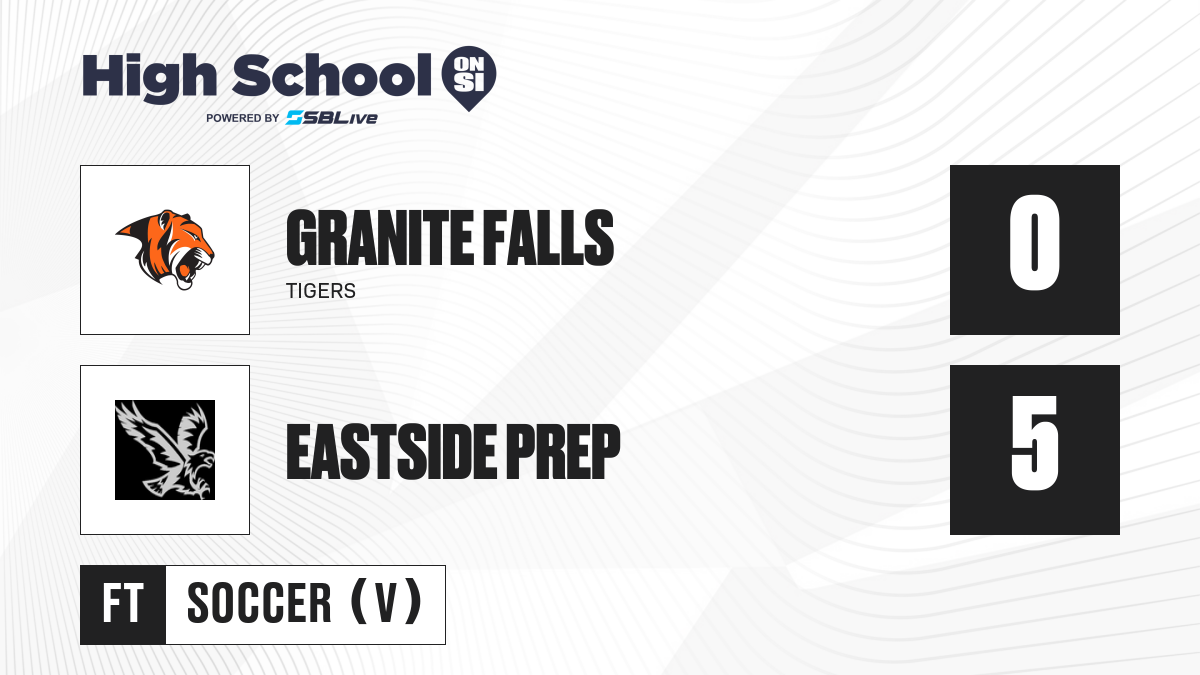 High School ON SI
POWERED BY SBLive

GRANITE FALLS
TIGERS

0

EASTSIDE PREP

5

FT SOCCER (V)